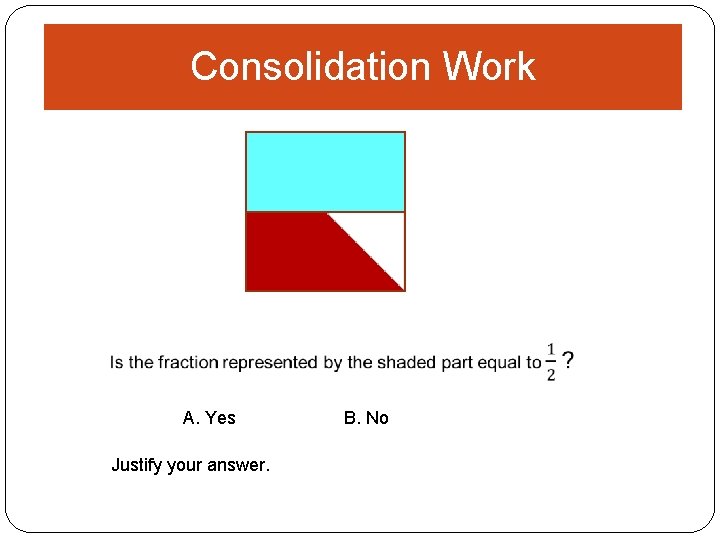 Consolidation Work

Is the fraction represented by the shaded part equal to $\frac{1}{2}$ ?

A. Yes

B. No

Justify your answer.